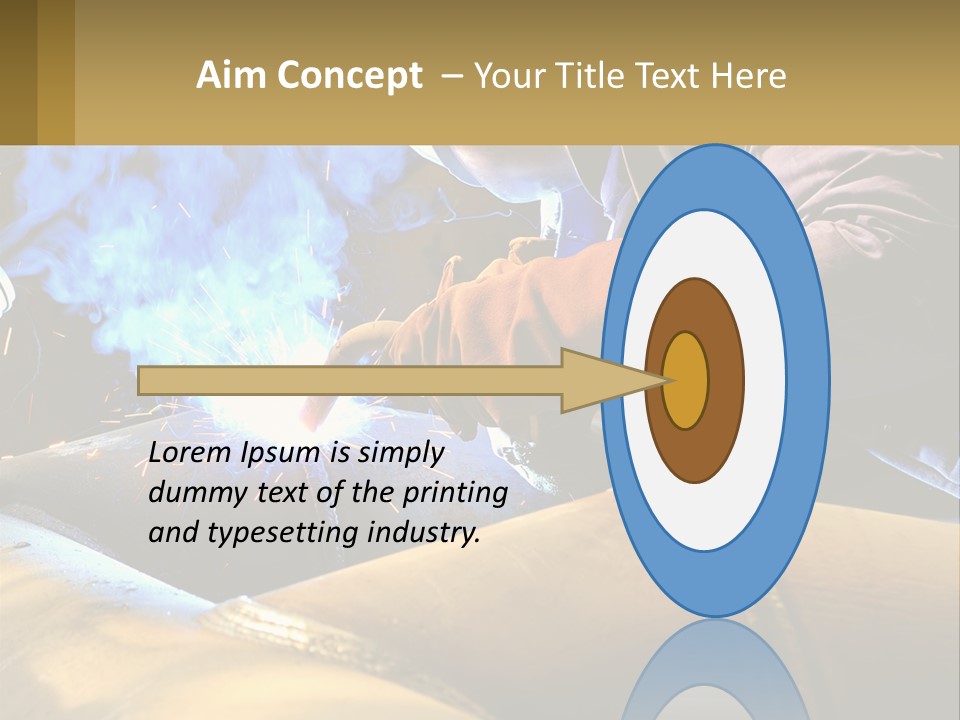 Aim Concept – Your Title Text Here

Lorem Ipsum is simply dummy text of the printing and typesetting industry.